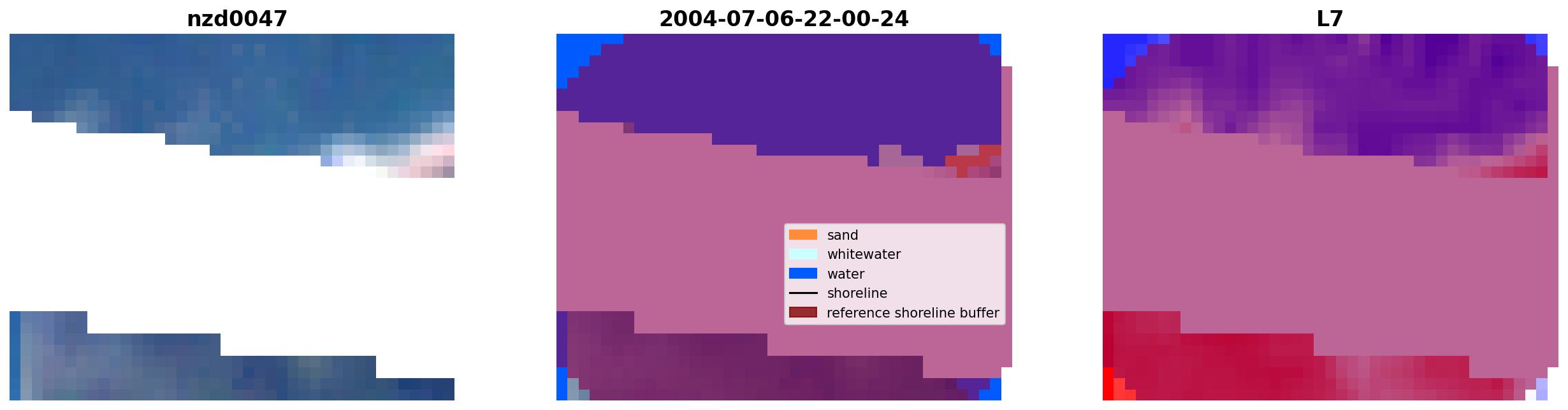 nzd0047

2004-07-06-22-00-24

sand
whitewater
water
shoreline
reference shoreline buffer

L7